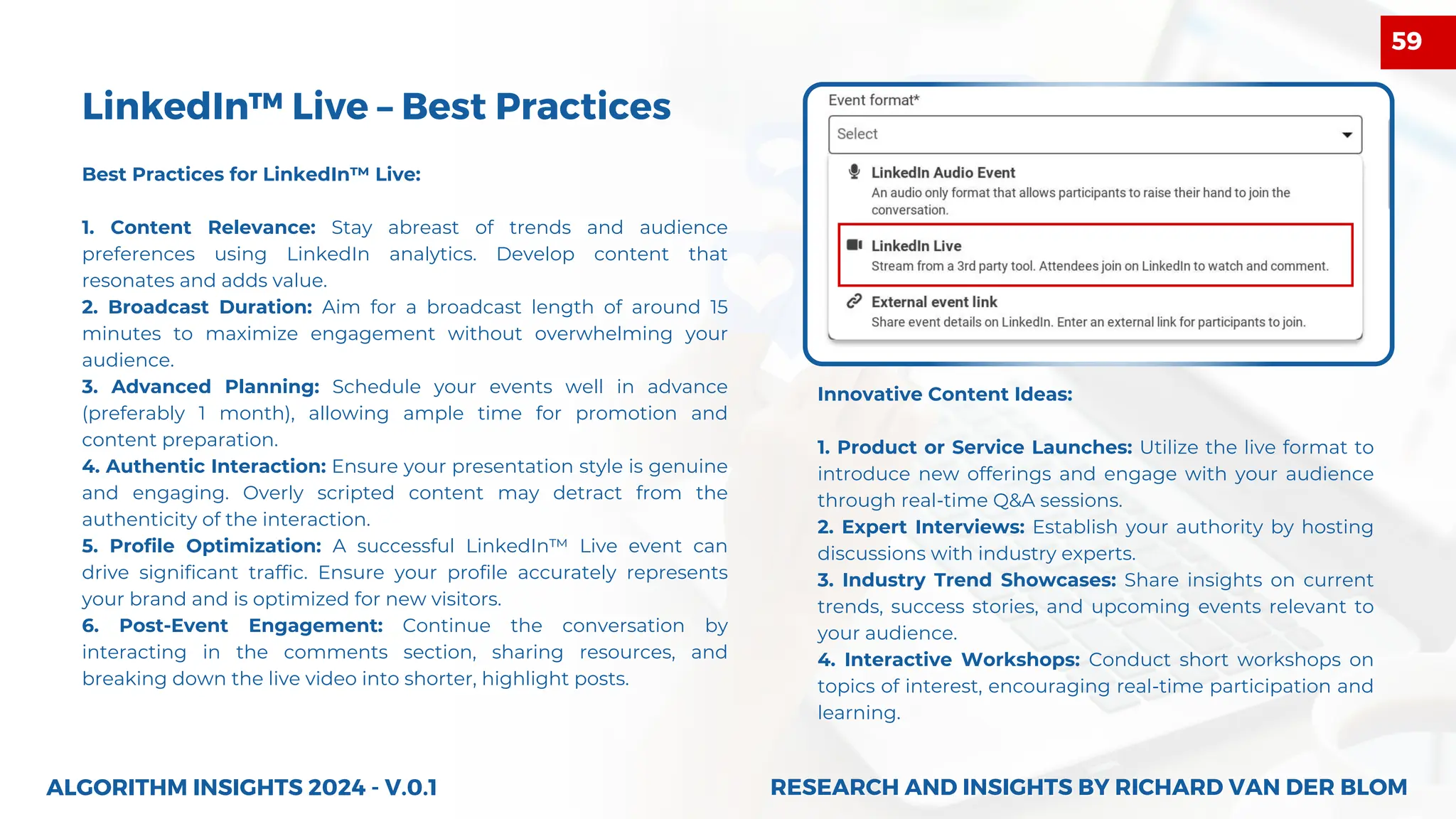 59

LinkedIn™ Live – Best Practices

Best Practices for LinkedIn™ Live:

1. Content Relevance: Stay abreast of trends and audience preferences using LinkedIn analytics. Develop content that resonates and adds value.
2. Broadcast Duration: Aim for a broadcast length of around 15 minutes to maximize engagement without overwhelming your audience.
3. Advanced Planning: Schedule your events well in advance (preferably 1 month), allowing ample time for promotion and content preparation.
4. Authentic Interaction: Ensure your presentation style is genuine and engaging. Overly scripted content may detract from the authenticity of the interaction.
5. Profile Optimization: A successful LinkedIn™ Live event can drive significant traffic. Ensure your profile accurately represents your brand and is optimized for new visitors.
6. Post-Event Engagement: Continue the conversation by interacting in the comments section, sharing resources, and breaking down the live video into shorter, highlight posts.

Event format*

Select

LinkedIn Audio Event
An audio only format that allows participants to raise their hand to join the conversation.

LinkedIn Live
Stream from a 3rd party tool. Attendees join on LinkedIn to watch and comment.

External event link
Share event details on LinkedIn. Enter an external link for participants to join.

Innovative Content Ideas:

1. Product or Service Launches: Utilize the live format to introduce new offerings and engage with your audience through real-time Q&A sessions.
2. Expert Interviews: Establish your authority by hosting discussions with industry experts.
3. Industry Trend Showcases: Share insights on current trends, success stories, and upcoming events relevant to your audience.
4. Interactive Workshops: Conduct short workshops on topics of interest, encouraging real-time participation and learning.

ALGORITHM INSIGHTS 2024 - V.0.1

RESEARCH AND INSIGHTS BY RICHARD VAN DER BLOM